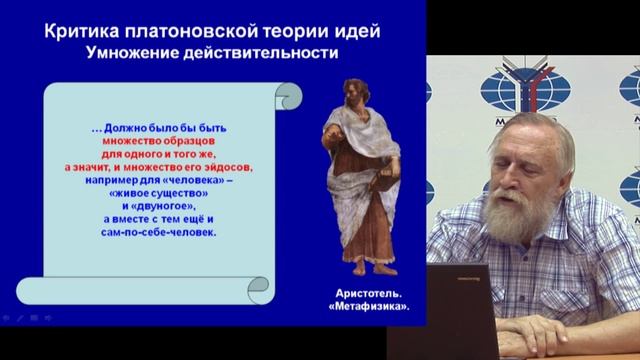 Критика платоновской теории идей
Умножение действительности

… Должно было бы быть множество образцов для одного и того же, а значит, и множество его эйдосов, например для «человека» – «живое существо» и «двуногое», а вместе с тем ещё и сам-по-себе-человек.

Аристотель. «Метафизика».